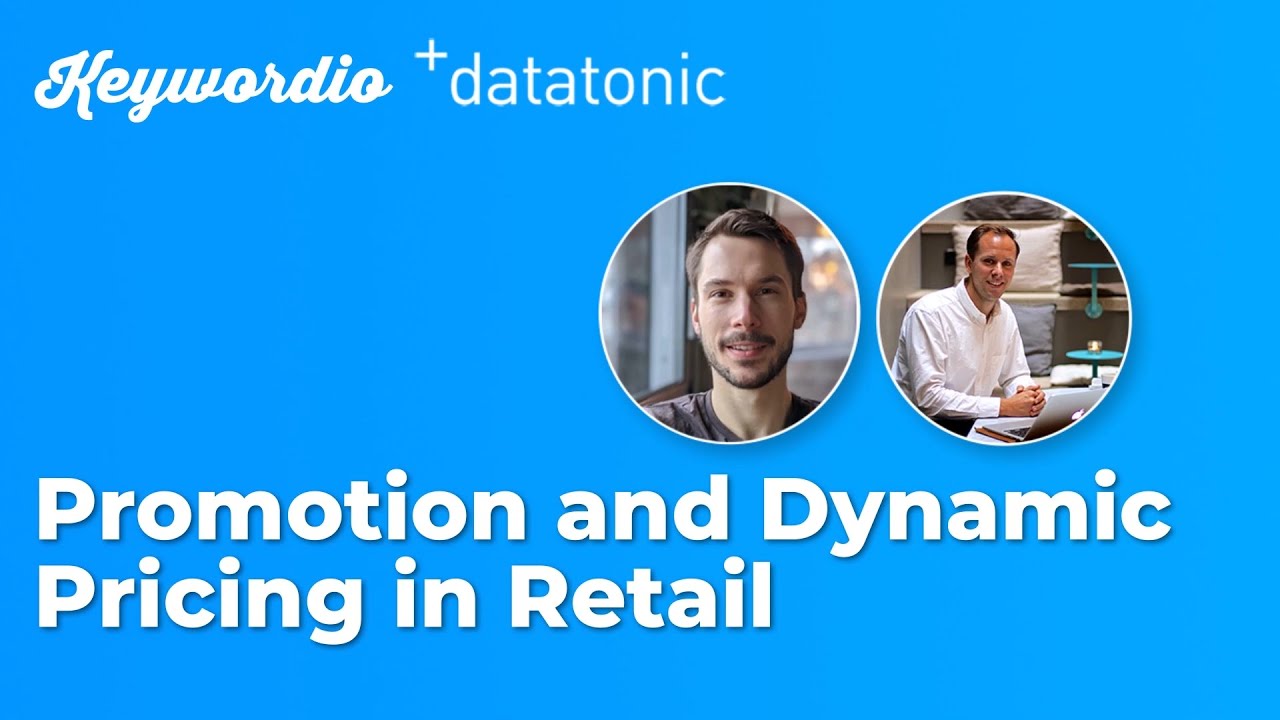 Keywordio +datatonic

Promotion and Dynamic Pricing in Retail